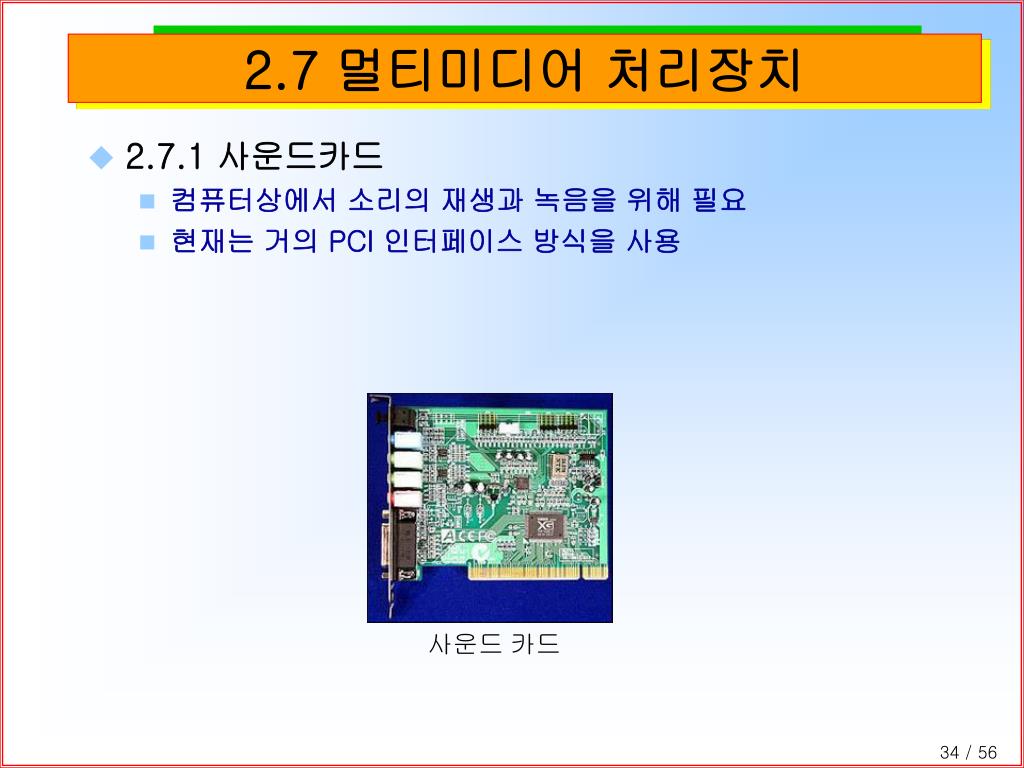 2.7 멀티미디어 처리장치

2.7.1 사운드카드

컴퓨터상에서 소리의 재생과 녹음을 위해 필요

현재는 거의 PCI 인터페이스 방식을 사용

사운드 카드

34 / 56